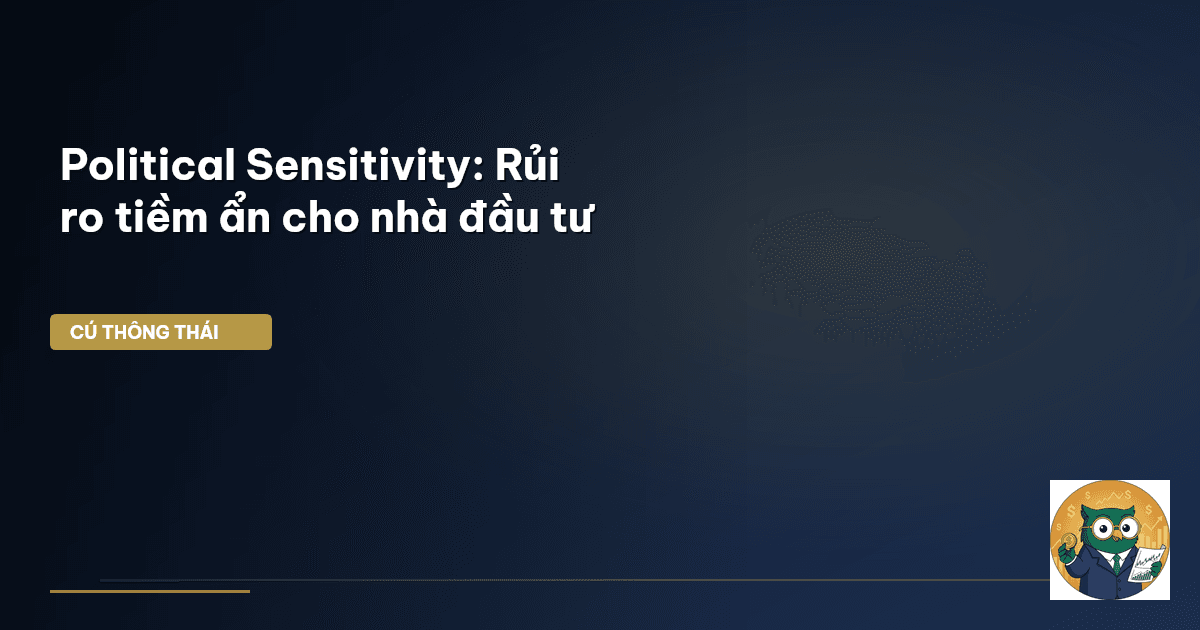 Political Sensitivity: Rủi ro tiềm ẩn cho nhà đầu tư

CÚ THÔNG THÁI